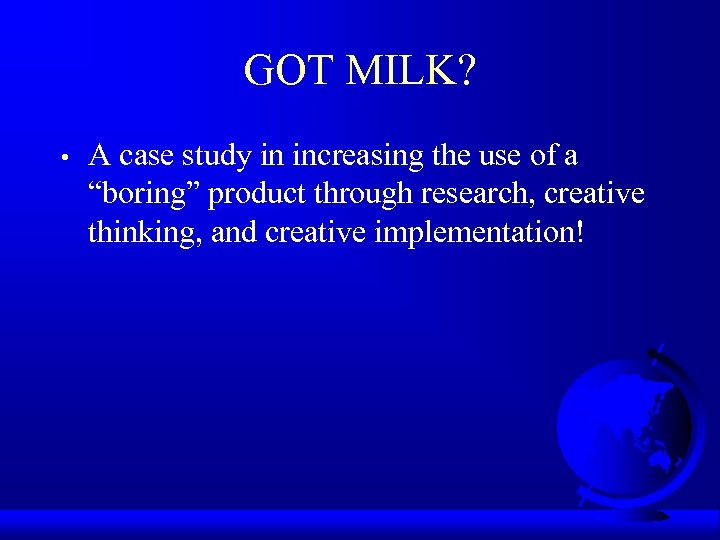 GOT MILK?

• A case study in increasing the use of a “boring” product through research, creative thinking, and creative implementation!